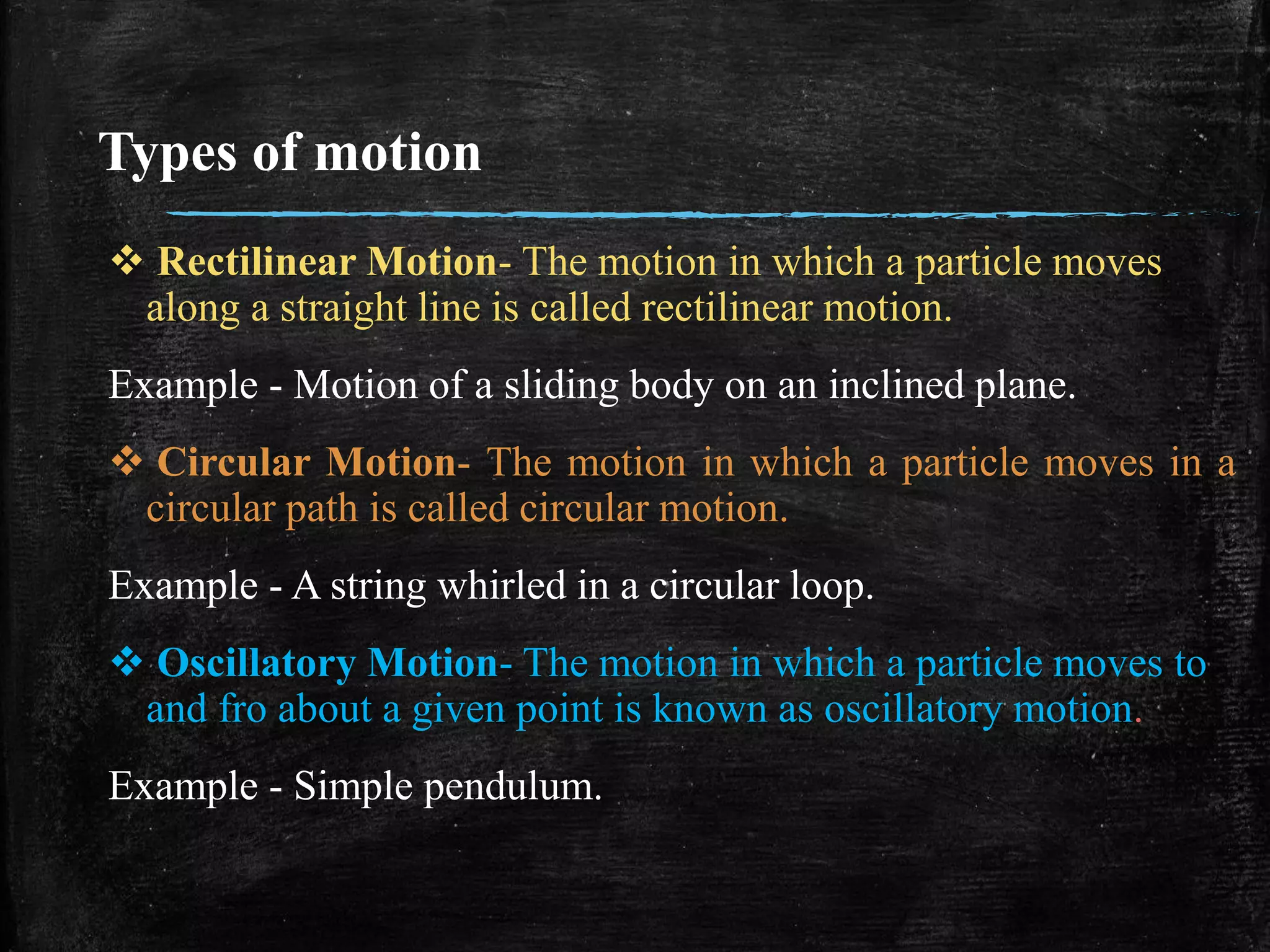 Types of motion

❖ Rectilinear Motion- The motion in which a particle moves along a straight line is called rectilinear motion.

Example - Motion of a sliding body on an inclined plane.

❖ Circular Motion- The motion in which a particle moves in a circular path is called circular motion.

Example - A string whirled in a circular loop.

❖ Oscillatory Motion- The motion in which a particle moves to and fro about a given point is known as oscillatory motion.

Example - Simple pendulum.